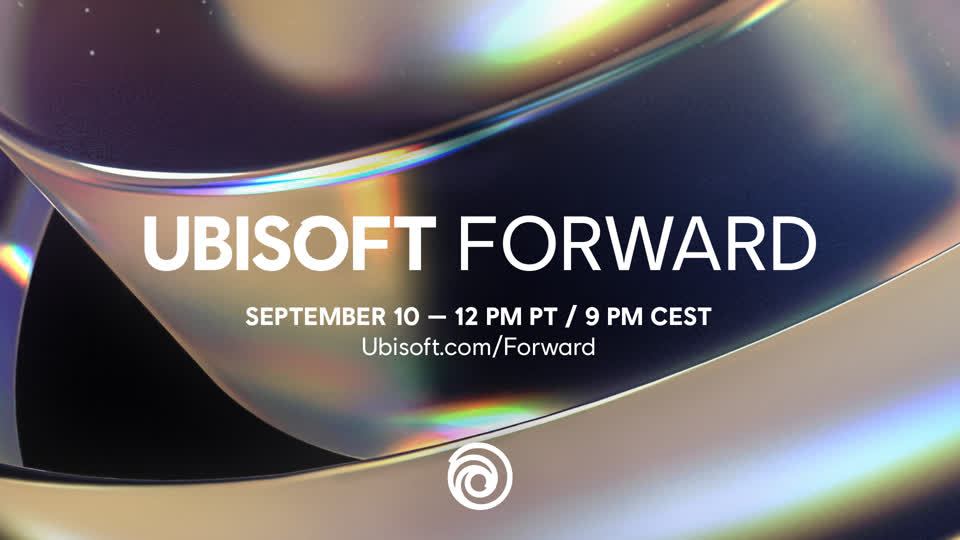 UBISOFT FORWARD

SEPTEMBER 10 — 12 PM PT / 9 PM CEST
Ubisoft.com/Forward